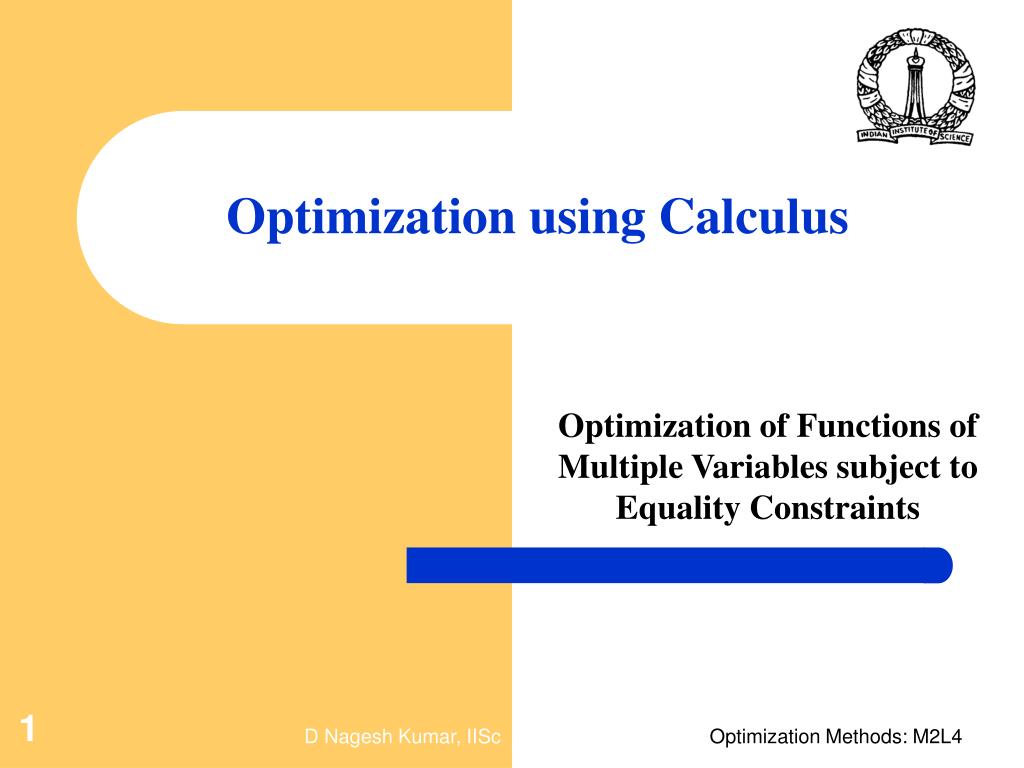 INDIAN INSTITUTE OF SCIENCE

Optimization using Calculus

Optimization of Functions of Multiple Variables subject to Equality Constraints

1

D Nagesh Kumar, IISc

Optimization Methods: M2L4